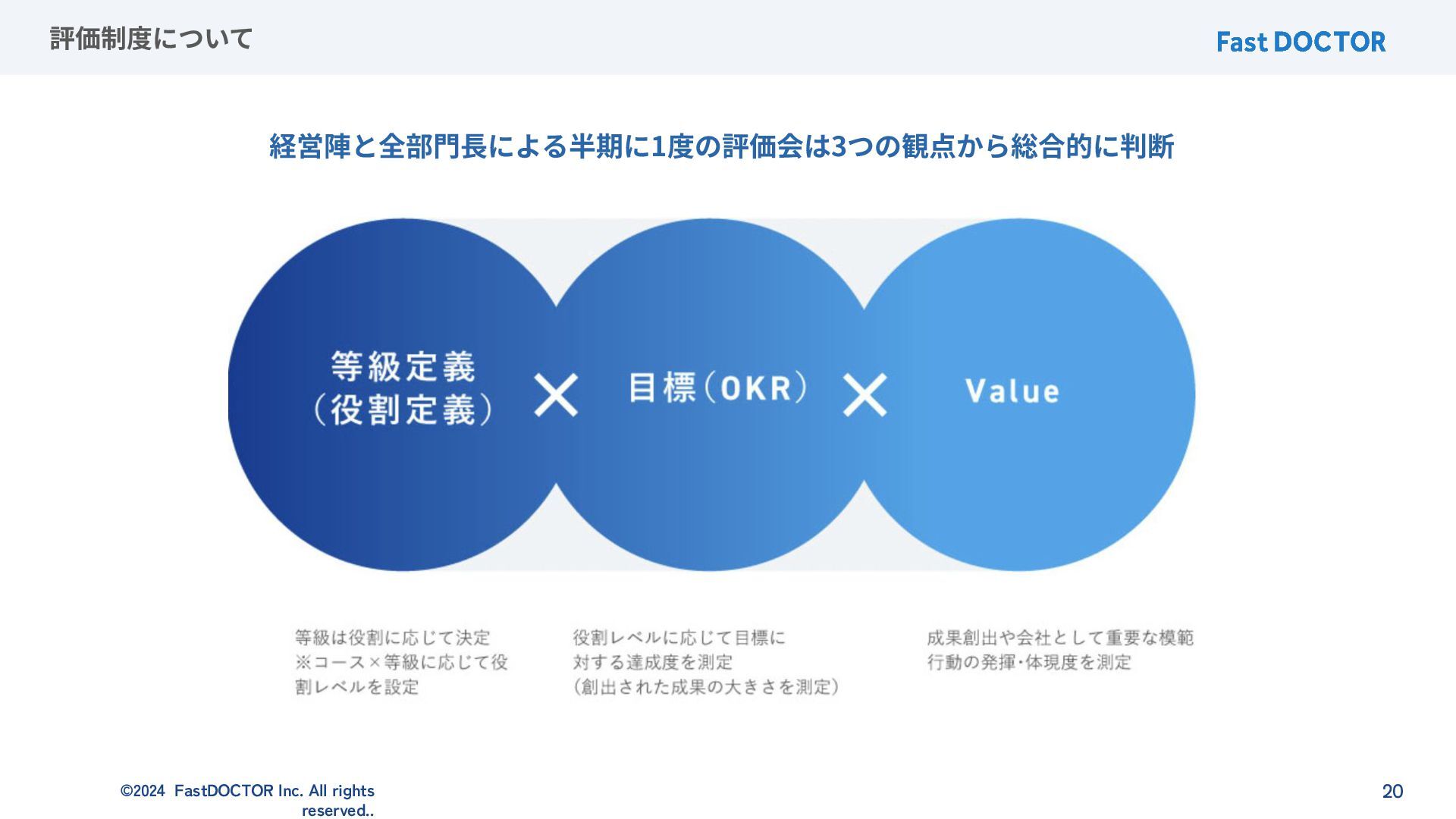 評価制度について

Fast DOCTOR

経営陣と全部門長による半期に1度の評価会は3つの観点から総合的に判断

等級定義
（役割定義）

×

目標（OKR）

×

Value

等級は役割に応じて決定
※コース×等級に応じて役割レベルを設定

役割レベルに応じて目標に対する達成度を測定
（創出された成果の大きさを測定）

成果創出や会社として重要な模範行動の発揮・体現度を測定

©2024 FastDOCTOR Inc. All rights reserved..

20